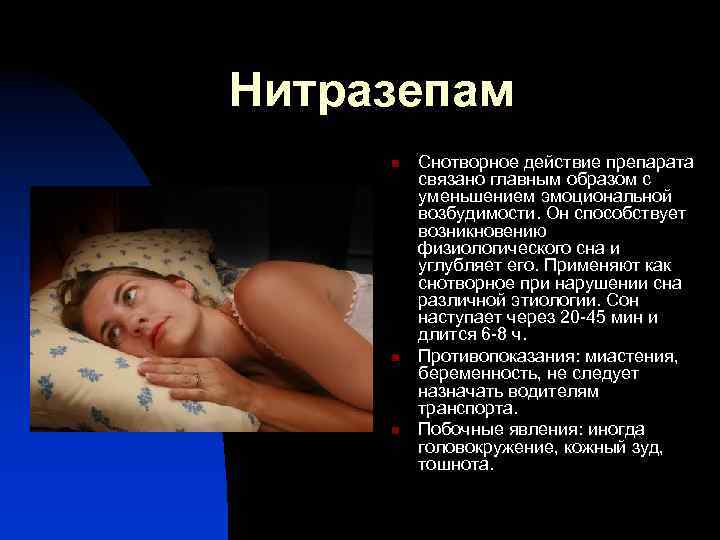 Нитразепам

Снотворное действие препарата связано главным образом с уменьшением эмоциональной возбудимости. Он способствует возникновению физиологического сна и углубляет его. Применяют как снотворное при нарушении сна различной этиологии. Сон наступает через 20-45 мин и длится 6-8 ч.

Противопоказания: миастения, беременность, не следует назначать водителям транспорта.

Побочные явления: иногда головокружение, кожный зуд, тошнота.